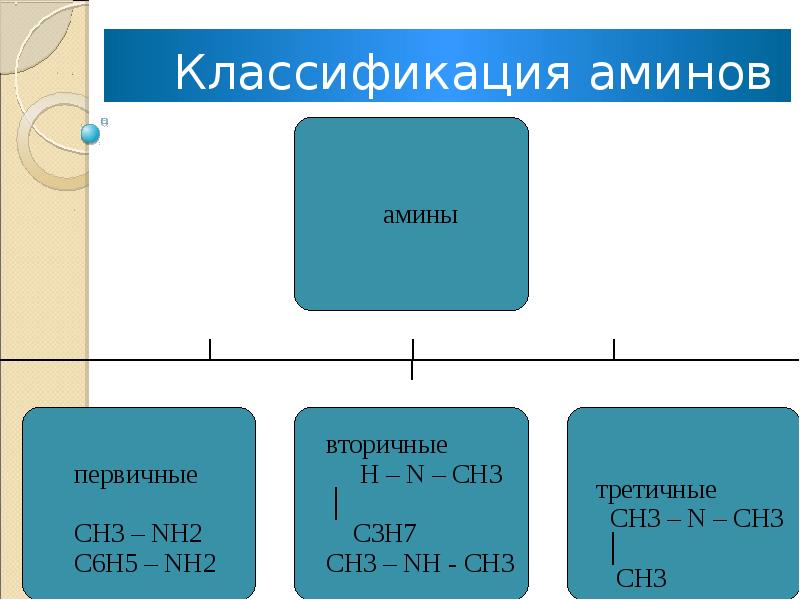 Классификация аминов

амины

первичные

CH3 – NH2
C6H5 – NH2

вторичные
H – N – CH3
|
C3H7
CH3 – NH - CH3

третичные
CH3 – N – CH3
|
CH3